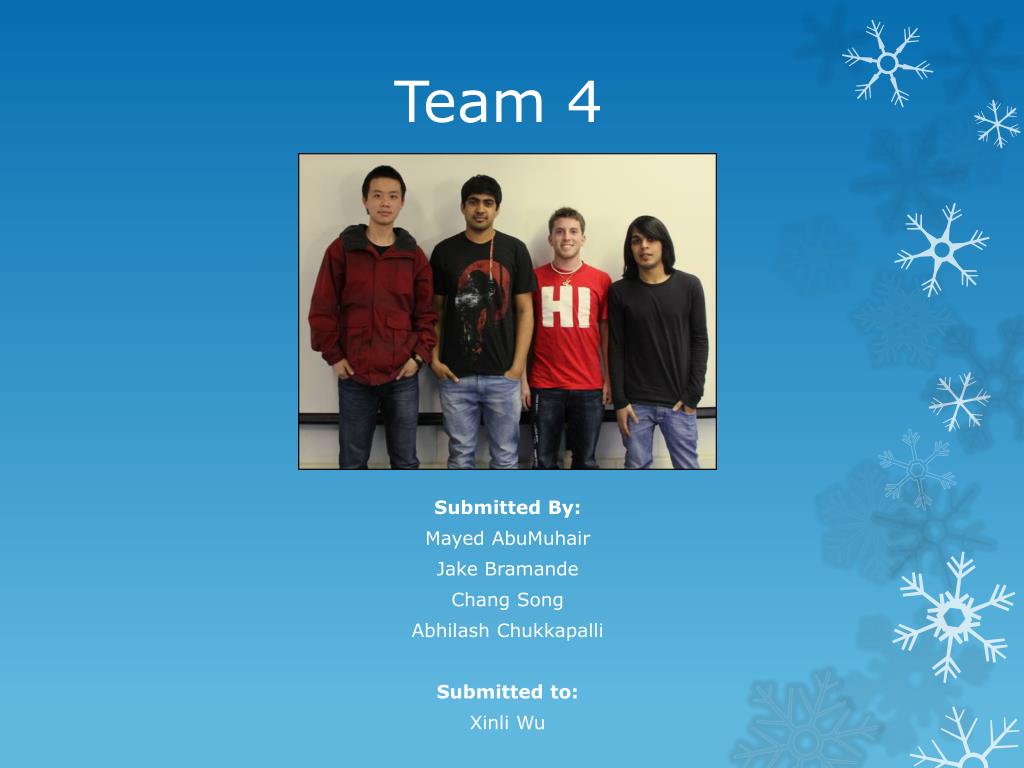 Team 4

HI

**Submitted By:**
Mayed AbuMuhair
Jake Bramande
Chang Song
Abhilash Chukkapalli

**Submitted to:**
Xinli Wu